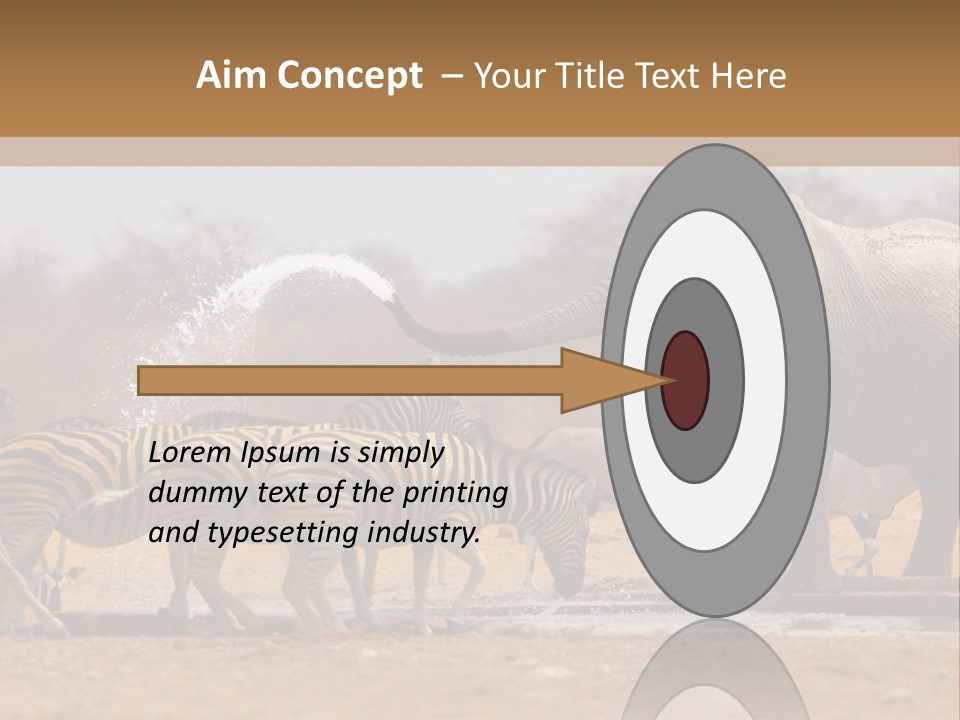 Aim Concept – Your Title Text Here

Lorem Ipsum is simply dummy text of the printing and typesetting industry.